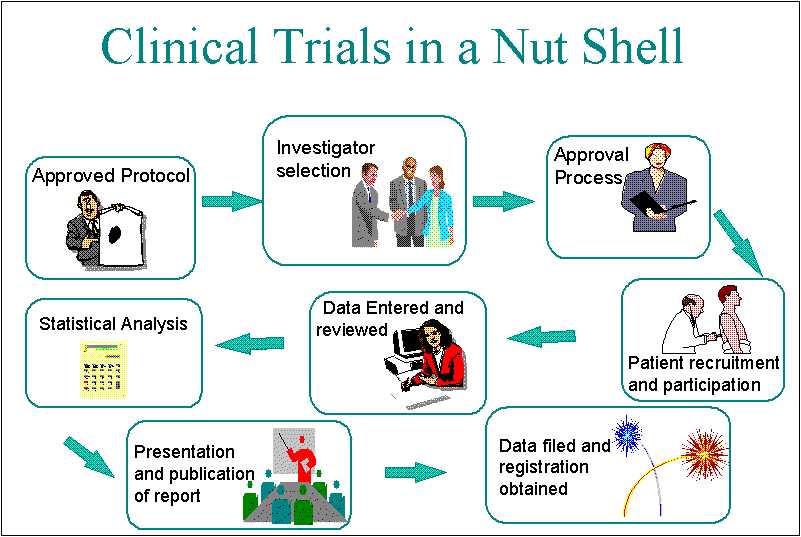 Clinical Trials in a Nut Shell

Approved Protocol

Investigator selection

Approval Process

Patient recruitment and participation

Data Entered and reviewed

Statistical Analysis

Presentation and publication of report

Data filed and registration obtained